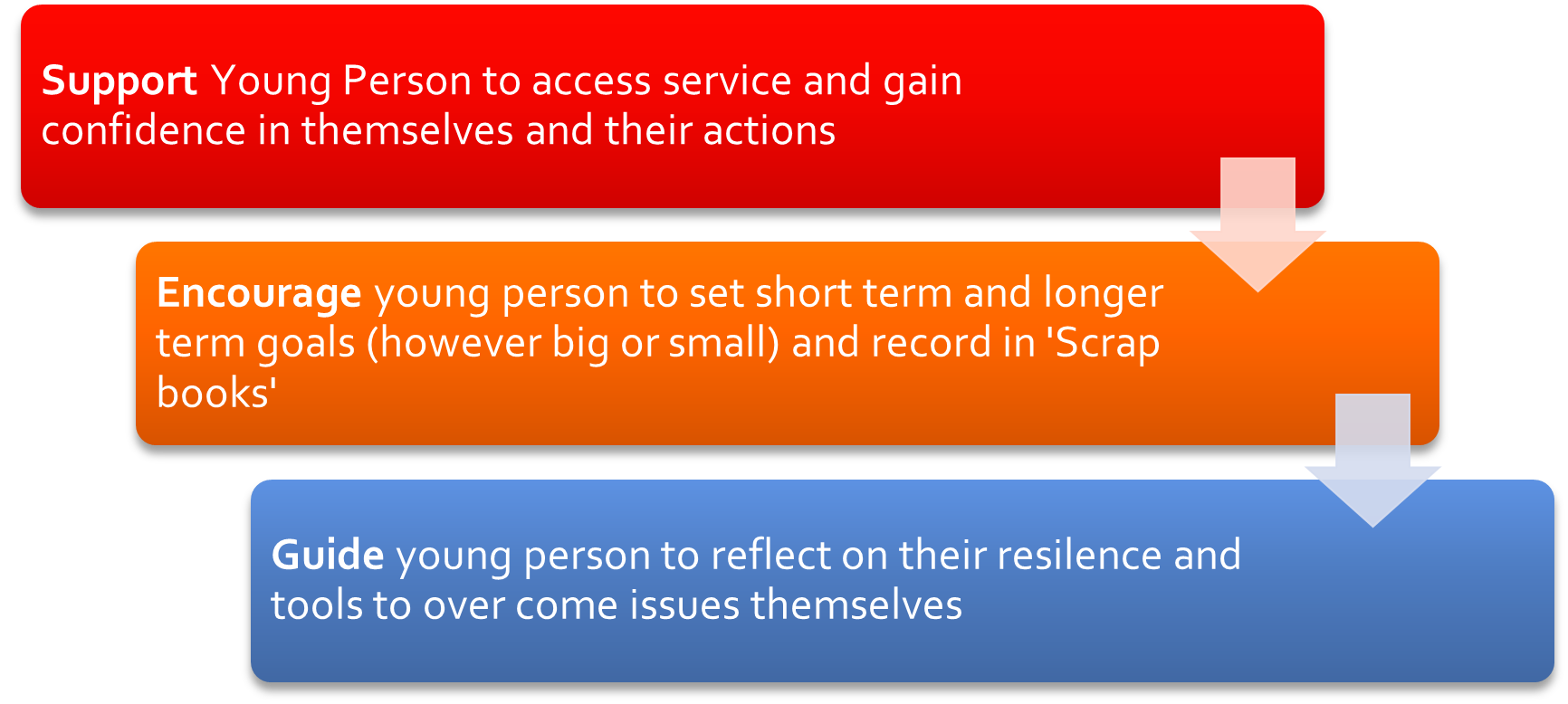 Support Young Person to access service and gain confidence in themselves and their actions

Encourage young person to set short term and longer term goals (however big or small) and record in 'Scrap books'

Guide young person to reflect on their resilence and tools to over come issues themselves